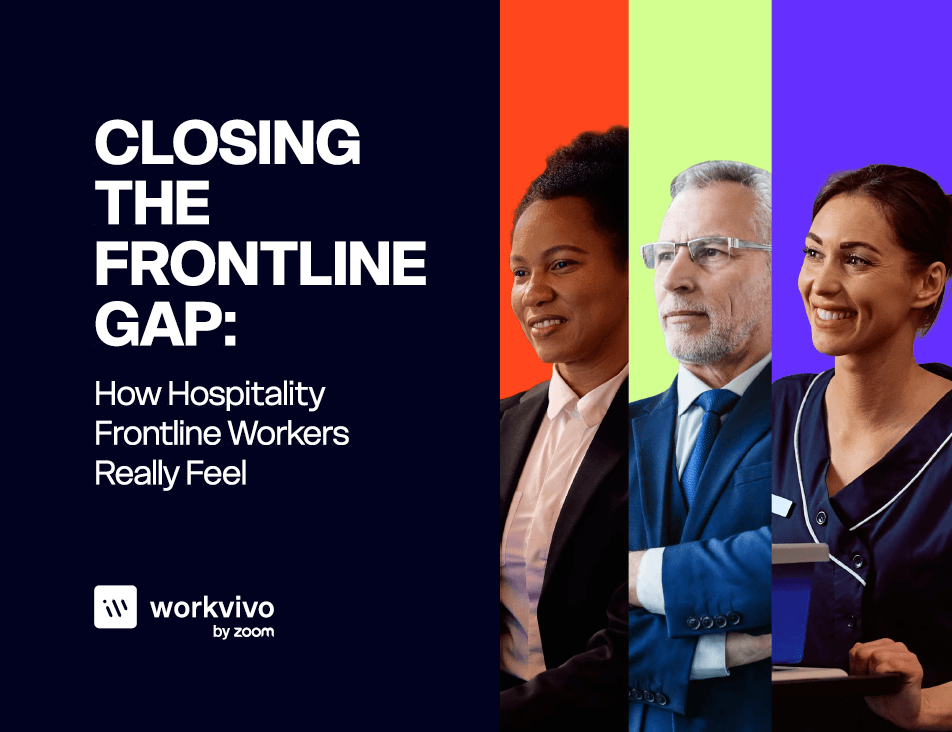 CLOSING THE FRONTLINE GAP:

How Hospitality Frontline Workers Really Feel

workvivo
by zoom